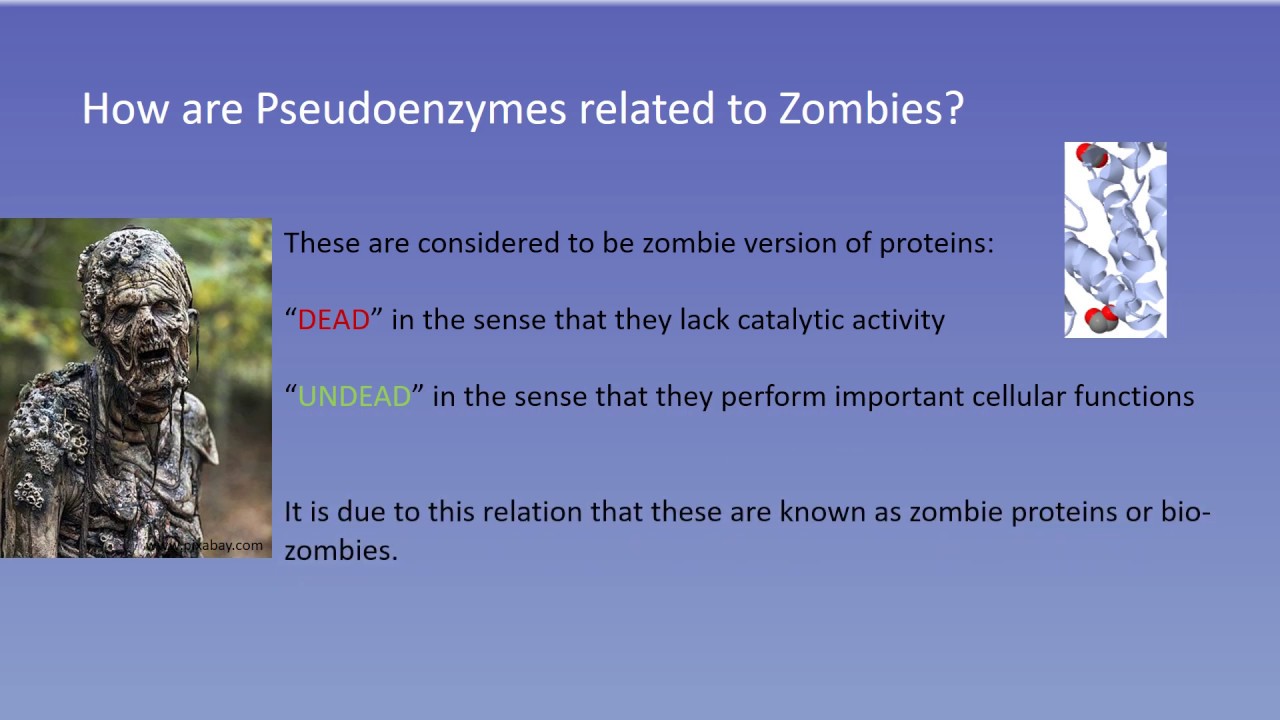 How are Pseudoenzymes related to Zombies?

These are considered to be zombie version of proteins:

“DEAD” in the sense that they lack catalytic activity

“UNDEAD” in the sense that they perform important cellular functions

It is due to this relation that these are known as zombie proteins or bio-zombies.

www.pixabay.com